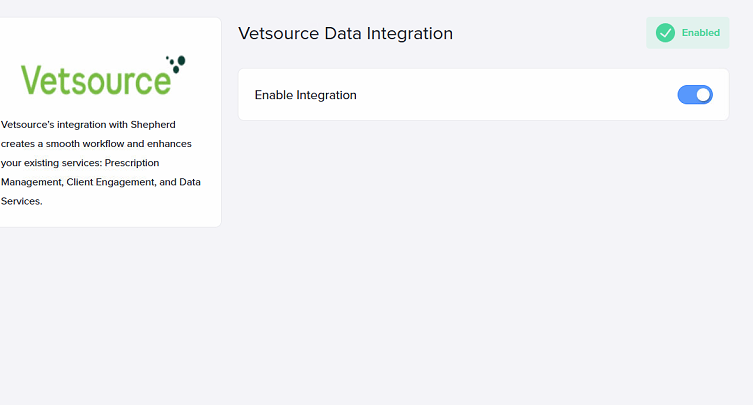 Vetsource

Vetsource's integration with Shepherd creates a smooth workflow and enhances your existing services: Prescription Management, Client Engagement, and Data Services.

Vetsource Data Integration

Enabled

Enable Integration